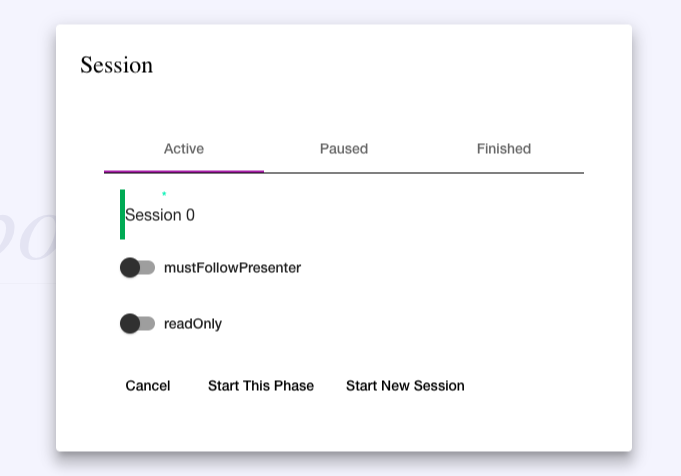 Session

Active Paused Finished

Session 0

mustFollowPresenter

readOnly

Cancel Start This Phase Start New Session